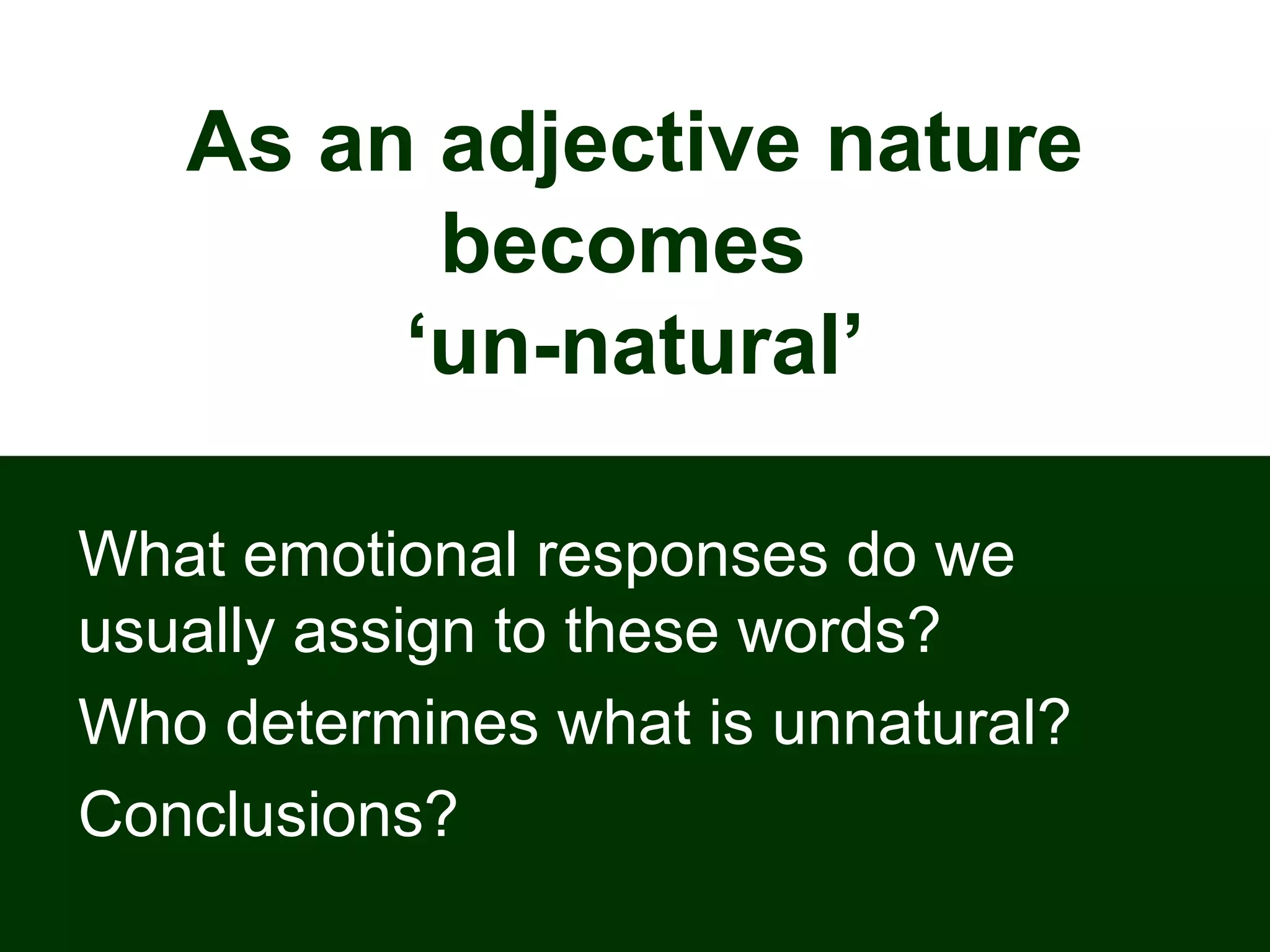 As an adjective nature becomes ‘un-natural’

What emotional responses do we usually assign to these words?

Who determines what is unnatural?

Conclusions?